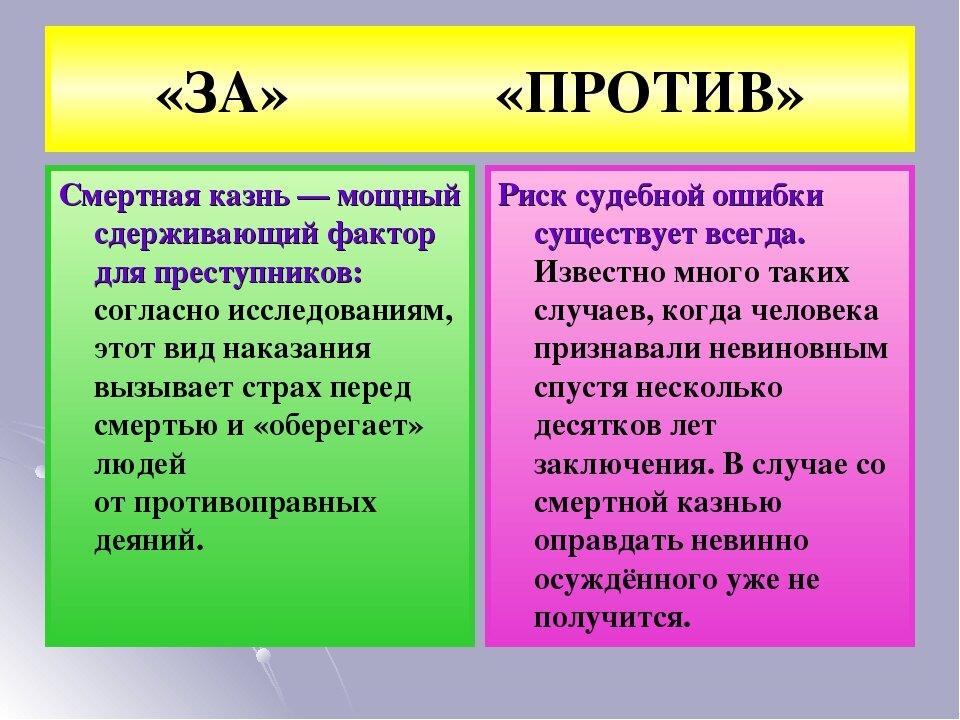 «ЗА» «ПРОТИВ»

Смертная казнь — мощный сдерживающий фактор для преступников: согласно исследованиям, этот вид наказания вызывает страх перед смертью и «оберегает» людей от противоправных деяний.

Риск судебной ошибки существует всегда. Известно много таких случаев, когда человека признавали невиновным спустя несколько десятков лет заключения. В случае со смертной казнью оправдать невинно осуждённого уже не получится.